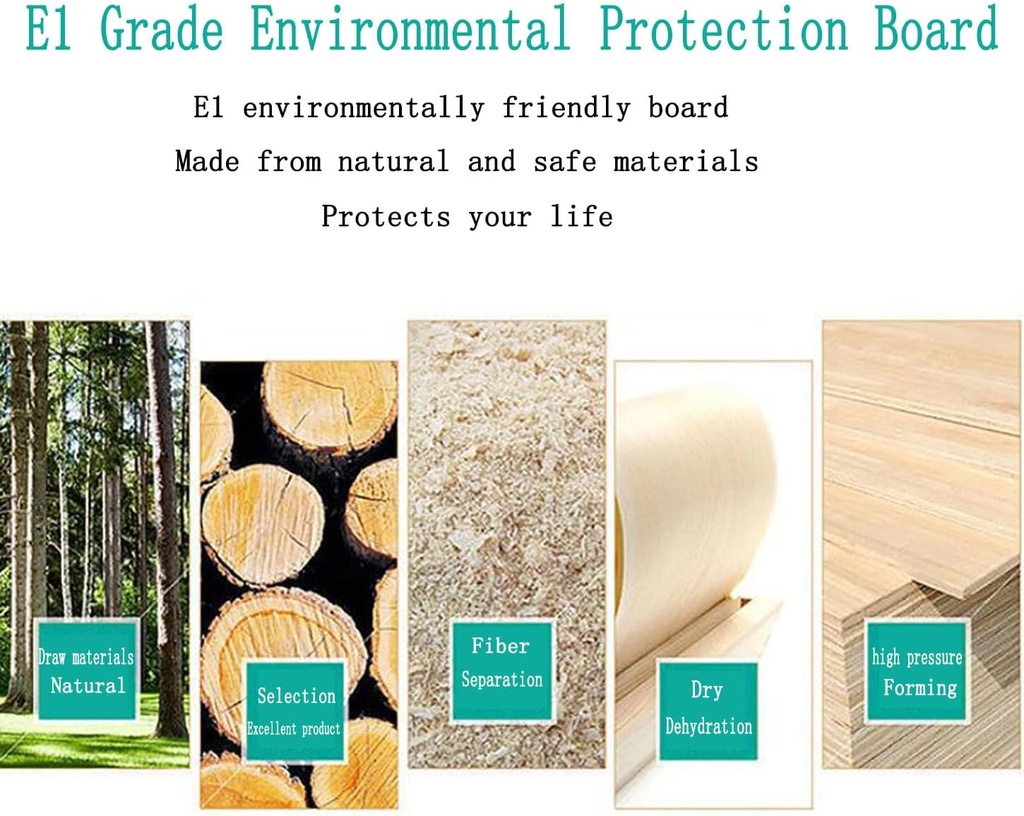 E1 Grade Environmental Protection Board

E1 environmentally friendly board
Made from natural and safe materials
Protects your life

Draw materials
Natural

Selection
Excellent product

Fiber
Separation

Dry
Dehydration

high pressure
Forming